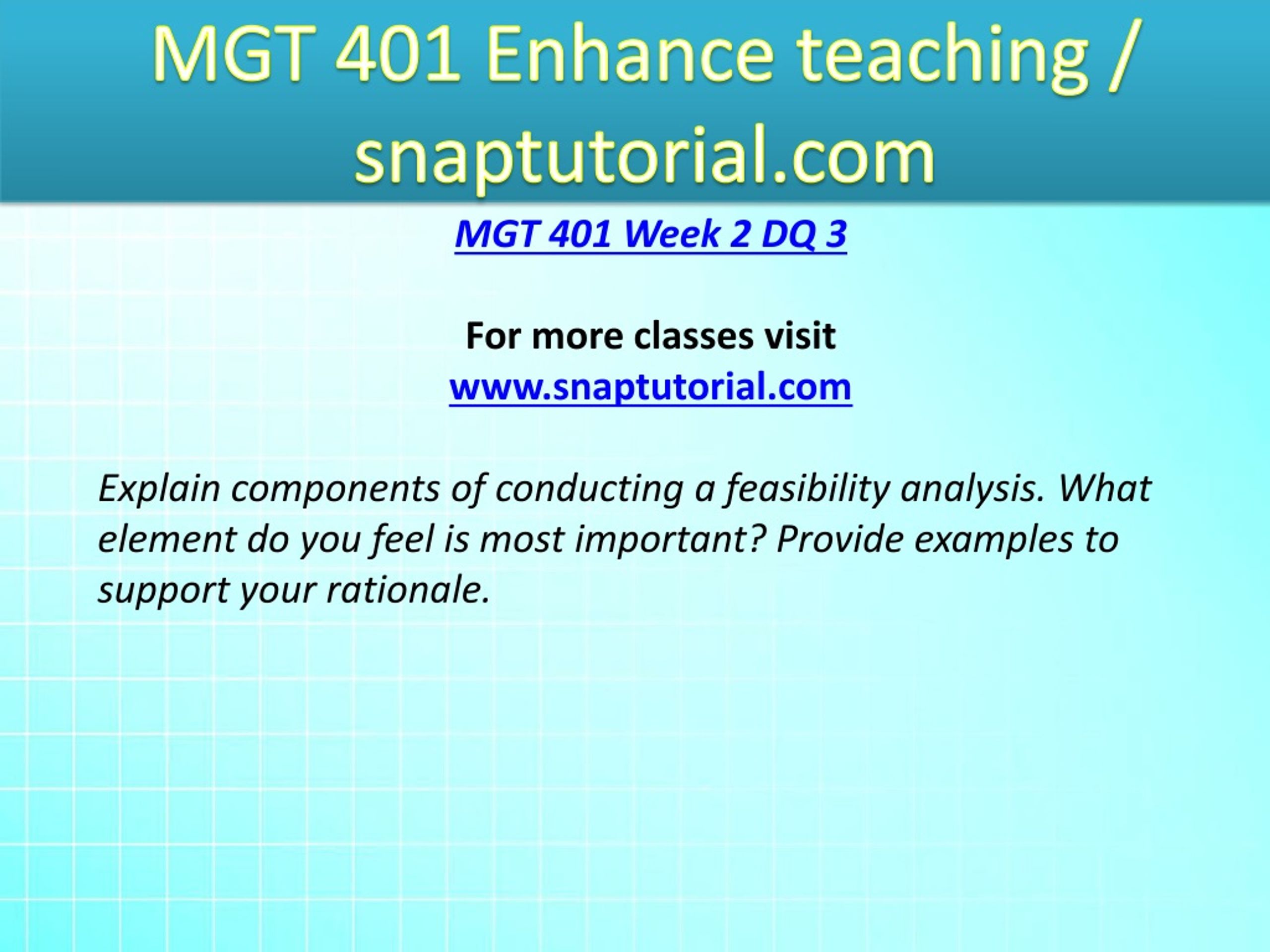 MGT 401 Enhance teaching / snaptutorial.com

MGT 401 Week 2 DQ 3

For more classes visit
www.snaptutorial.com

Explain components of conducting a feasibility analysis. What element do you feel is most important? Provide examples to support your rationale.